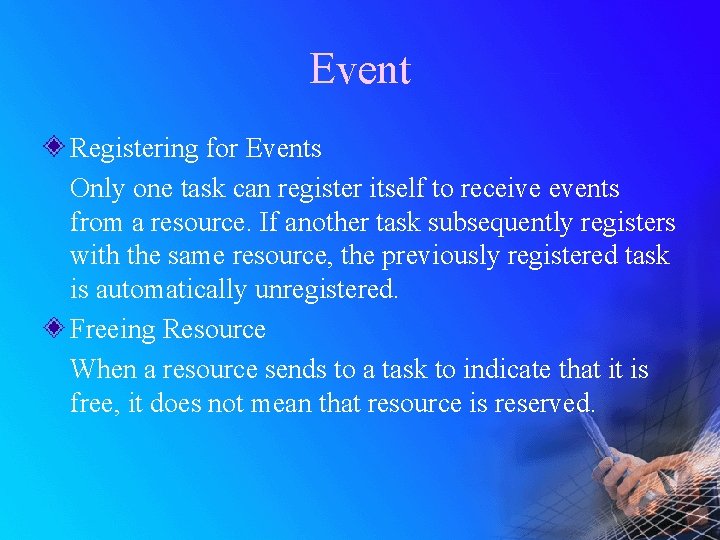 Event

Registering for Events

Only one task can register itself to receive events from a resource. If another task subsequently registers with the same resource, the previously registered task is automatically unregistered.

Freeing Resource

When a resource sends to a task to indicate that it is free, it does not mean that resource is reserved.